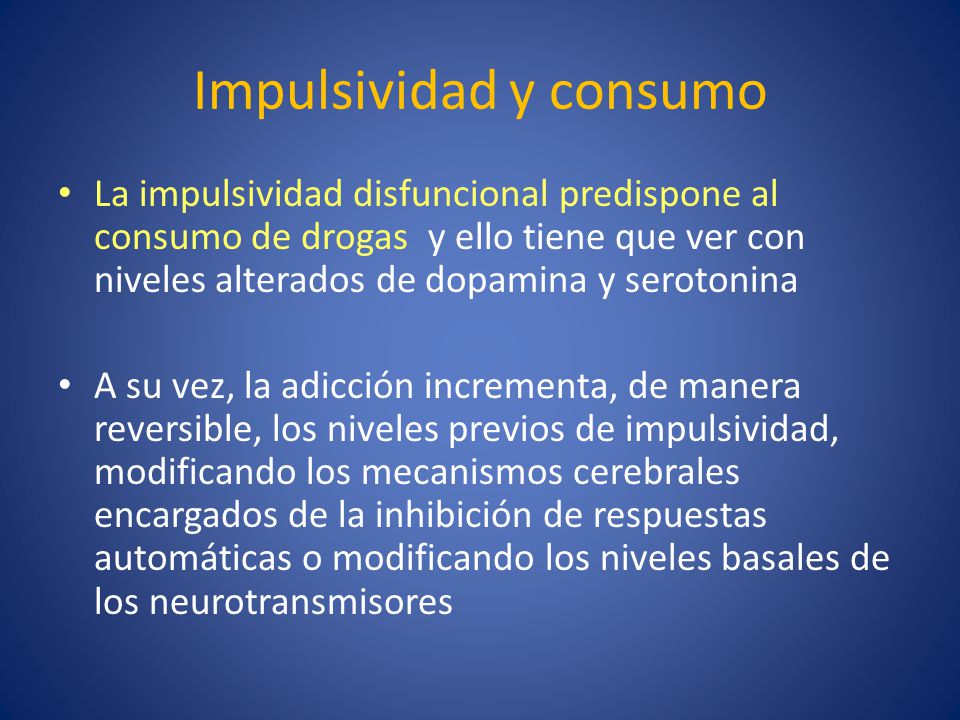 Impulsividad y consumo

• La impulsividad disfuncional predispone al consumo de drogas  y ello tiene que ver con niveles alterados de dopamina y serotonina

• A su vez, la adicción incrementa, de manera reversible, los niveles previos de impulsividad, modificando los mecanismos cerebrales encargados de la inhibición de respuestas automáticas o modificando los niveles basales de los neurotransmisores